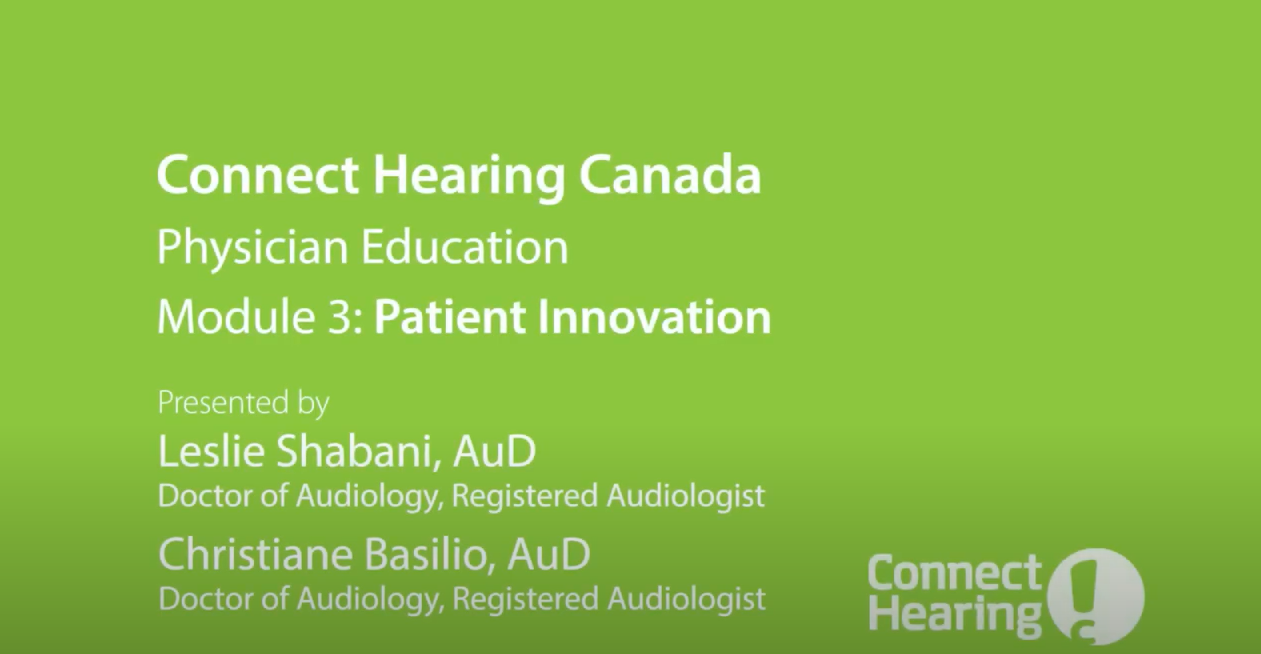 Connect Hearing Canada
Physician Education
Module 3: Patient Innovation

Presented by
Leslie Shabani, AuD
Doctor of Audiology, Registered Audiologist
Christiane Basilio, AuD
Doctor of Audiology, Registered Audiologist

Connect Hearing